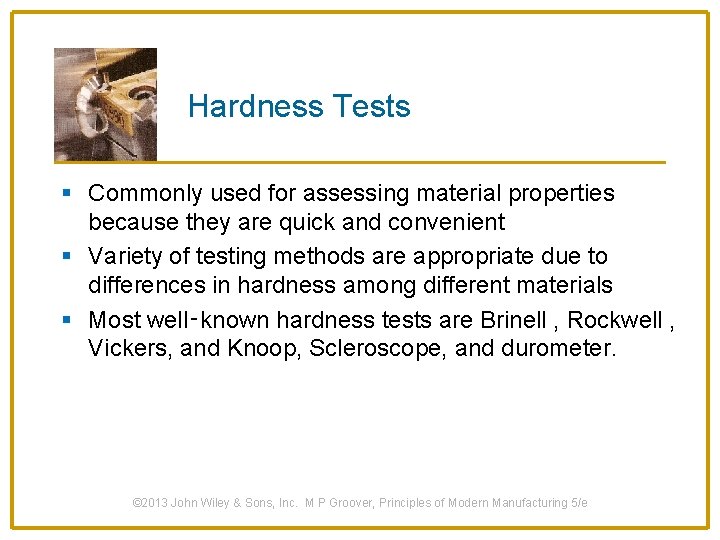 Hardness Tests

▪ Commonly used for assessing material properties because they are quick and convenient

▪ Variety of testing methods are appropriate due to differences in hardness among different materials

▪ Most well‑known hardness tests are Brinell , Rockwell , Vickers, and Knoop, Scleroscope, and durometer.

©2013 John Wiley & Sons, Inc. M P Groover, Principles of Modern Manufacturing 5/e